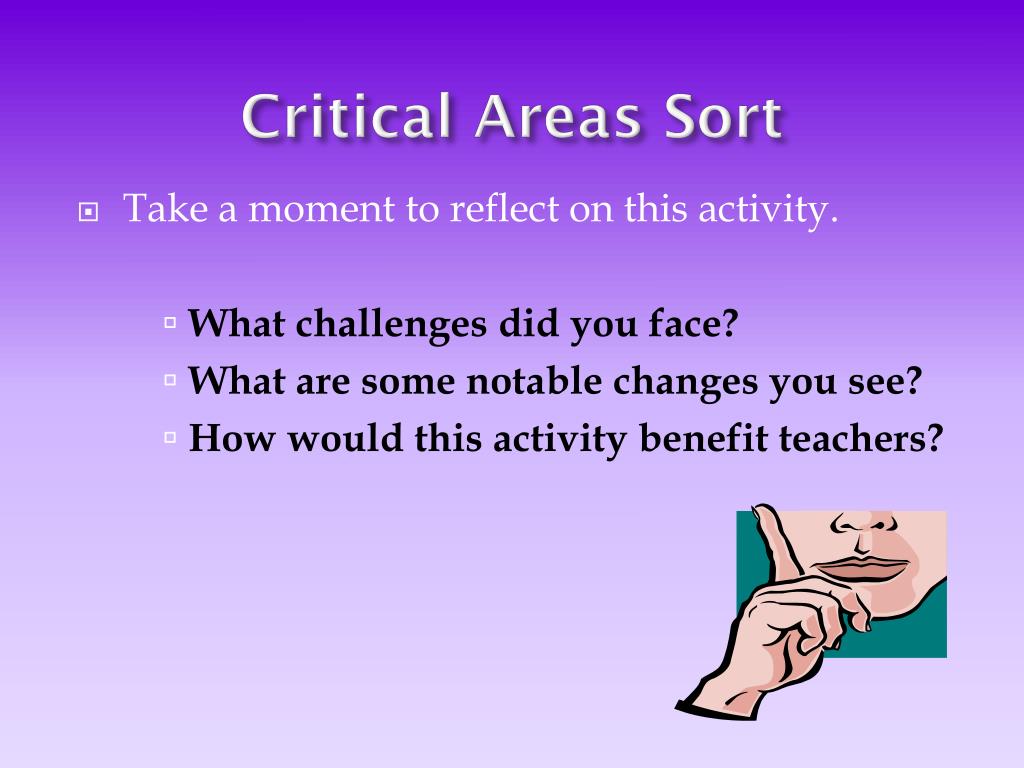 Critical Areas Sort

Take a moment to reflect on this activity.

What challenges did you face?
What are some notable changes you see?
How would this activity benefit teachers?